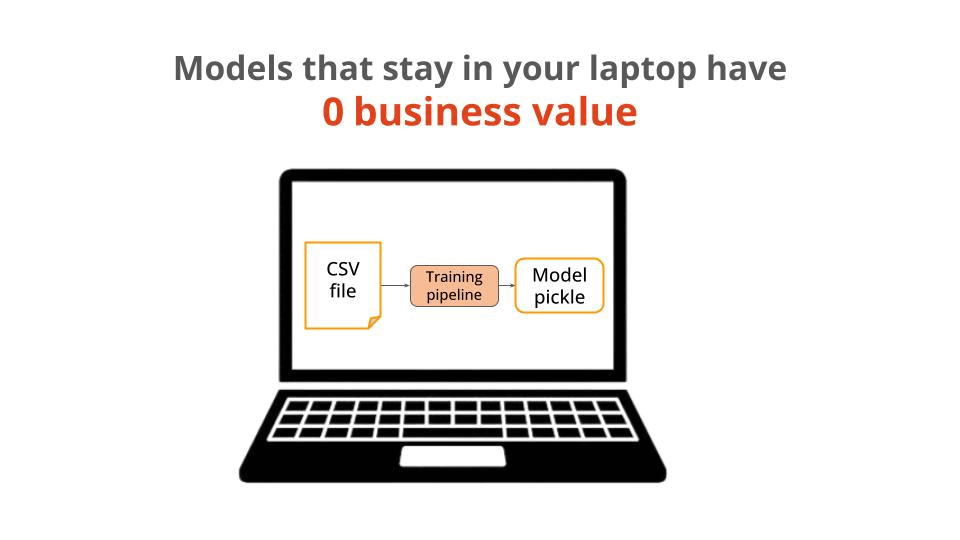 Models that stay in your laptop have
0 business value

CSV file

Training pipeline

Model pickle